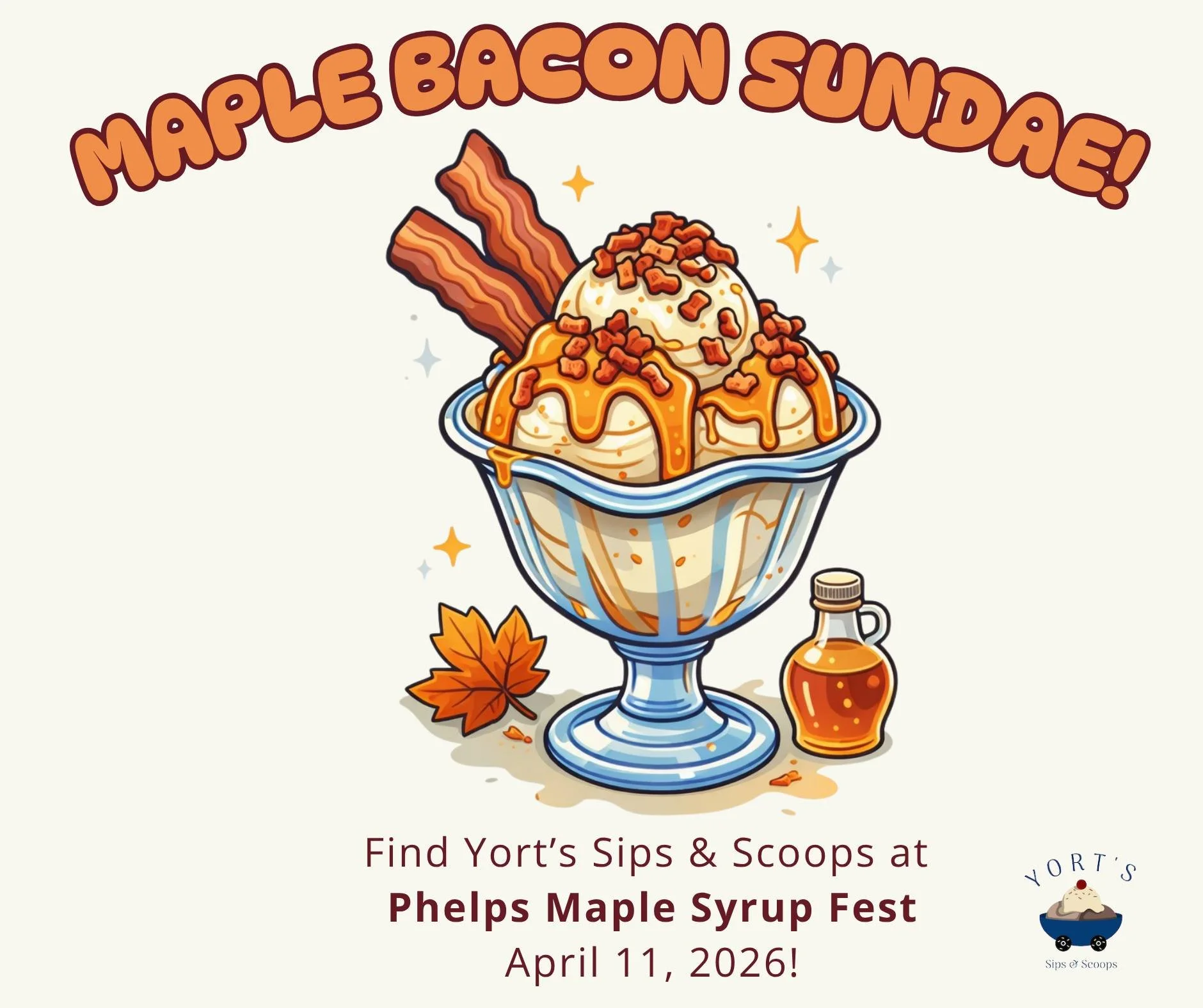 MAPLE BACON SUNDAE!

Find Yort's Sips & Scoops at
Phelps Maple Syrup Fest
April 11, 2026!

YORT'S
Sips & Scoops